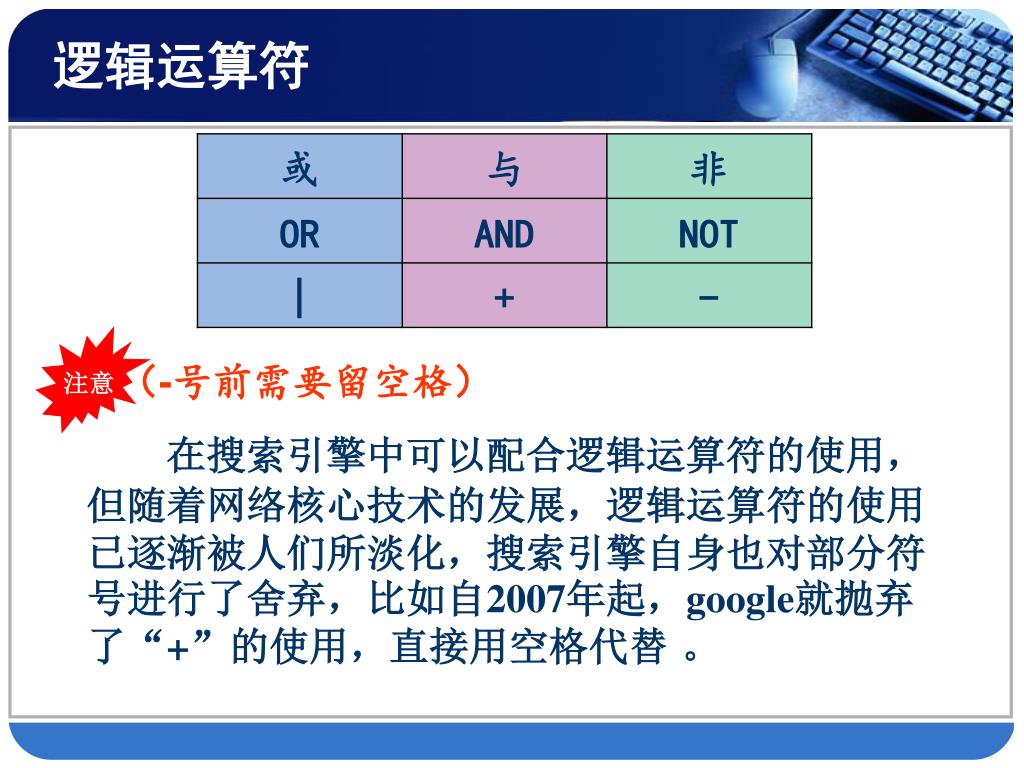 逻辑运算符

| 或 | 与 | 非 |
|---|---|---|
| OR | AND | NOT |
| \| | + | - |

注意

（-号前需要留空格）

在搜索引擎中可以配合逻辑运算符的使用，但随着网络核心技术的发展，逻辑运算符的使用已逐渐被人们所淡化，搜索引擎自身也对部分符号进行了舍弃，比如自2007年起，google就抛弃了“+”的使用，直接用空格代替 。